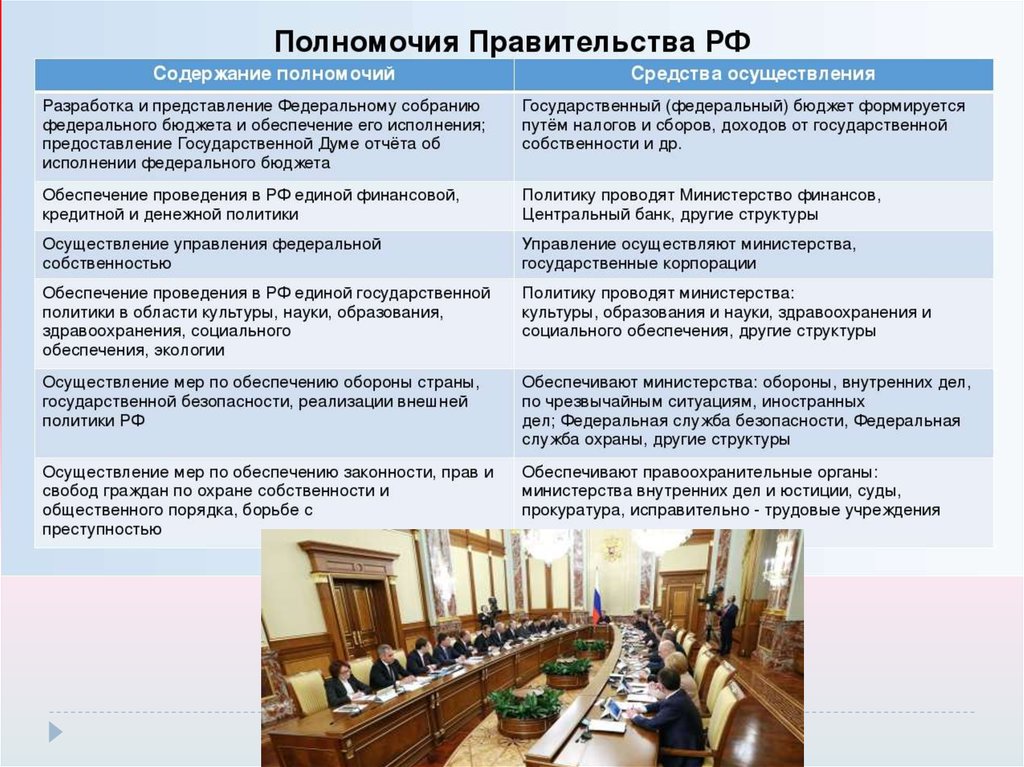 Полномочия Правительства РФ

| Содержание полномочий | Средства осуществления |
|---|---|
| Разработка и представление Федеральному собранию федерального бюджета и обеспечение его исполнения; предоставление Государственной Думе отчёта об исполнении федерального бюджета | Государственный (федеральный) бюджет формируется путём налогов и сборов, доходов от государственной собственности и др. |
| Обеспечение проведения в РФ единой финансовой, кредитной и денежной политики | Политику проводят Министерство финансов, Центральный банк, другие структуры |
| Осуществление управления федеральной собственностью | Управление осуществляют министерства, государственные корпорации |
| Обеспечение проведения в РФ единой государственной политики в области культуры, науки, образования, здравоохранения, социального обеспечения, экологии | Политику проводят министерства: культуры, образования и науки, здравоохранения и социального обеспечения, другие структуры |
| Осуществление мер по обеспечению обороны страны, государственной безопасности, реализации внешней политики РФ | Обеспечивают министерства: обороны, внутренних дел, по чрезвычайным ситуациям, иностранных дел; Федеральная служба безопасности, Федеральная служба охраны, другие структуры |
| Осуществление мер по обеспечению законности, прав и свобод граждан по охране собственности и общественного порядка, борьбе с преступностью | Обеспечивают правоохранительные органы: министерства внутренних дел и юстиции, суды, прокуратура, исправительно - трудовые учреждения |